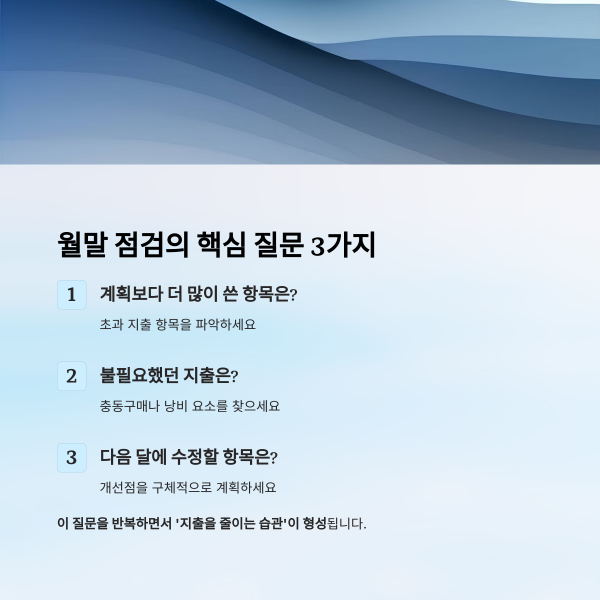 월말 점검의 핵심 질문 3가지

1 계획보다 더 많이 쓴 항목은?

초과 지출 항목을 파악하세요

2 불필요했던 지출은?

충동구매나 낭비 요소를 찾으세요

3 다음 달에 수정할 항목은?

개선점을 구체적으로 계획하세요

이 질문을 반복하면서 '지출을 줄이는 습관'이 형성됩니다.